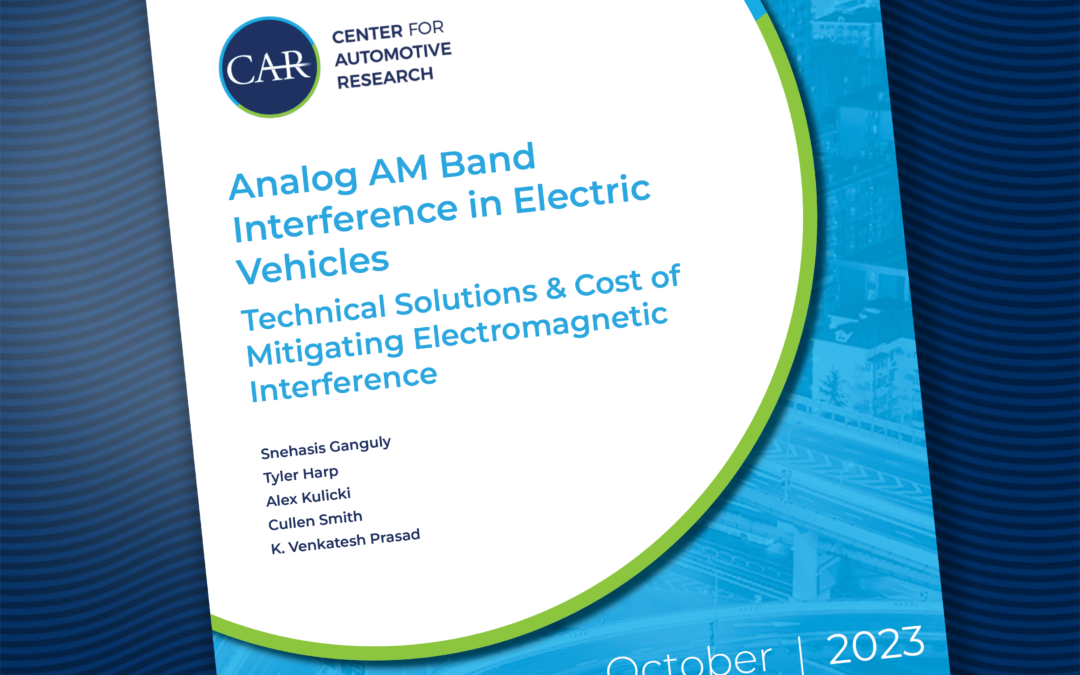 CAR

CENTER FOR AUTOMOTIVE RESEARCH

Analog AM Band Interference in Electric Vehicles

Technical Solutions & Cost of Mitigating Electromagnetic Interference

Snehasis Ganguly
Tyler Harp
Alex Kulicki
Cullen Smith
K. Venkatesh Prasad

October | 2023